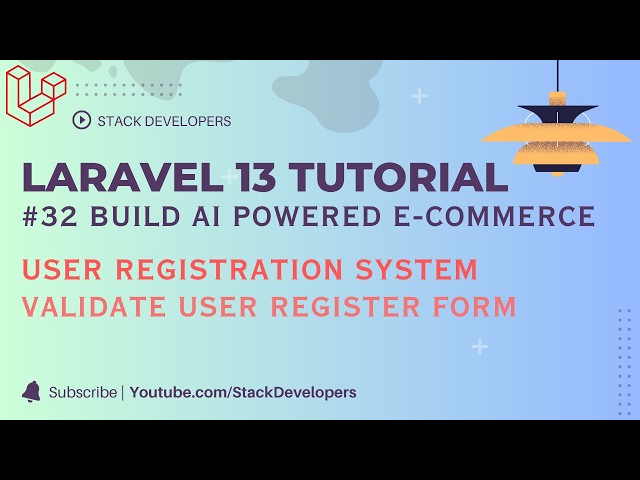 STACK DEVELOPERS

LARAVEL 13 TUTORIAL
#32 BUILD AI POWERED E-COMMERCE

USER REGISTRATION SYSTEM
VALIDATE USER REGISTER FORM

Subscribe | Youtube.com/StackDevelopers